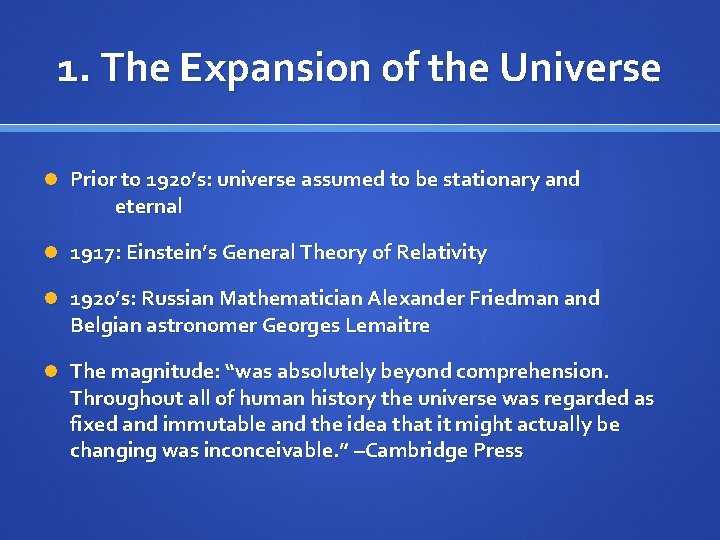 1. The Expansion of the Universe

Prior to 1920's: universe assumed to be stationary and eternal

1917: Einstein's General Theory of Relativity

1920's: Russian Mathematician Alexander Friedman and Belgian astronomer Georges Lemaitre

The magnitude: "was absolutely beyond comprehension. Throughout all of human history the universe was regarded as fixed and immutable and the idea that it might actually be changing was inconceivable." –Cambridge Press